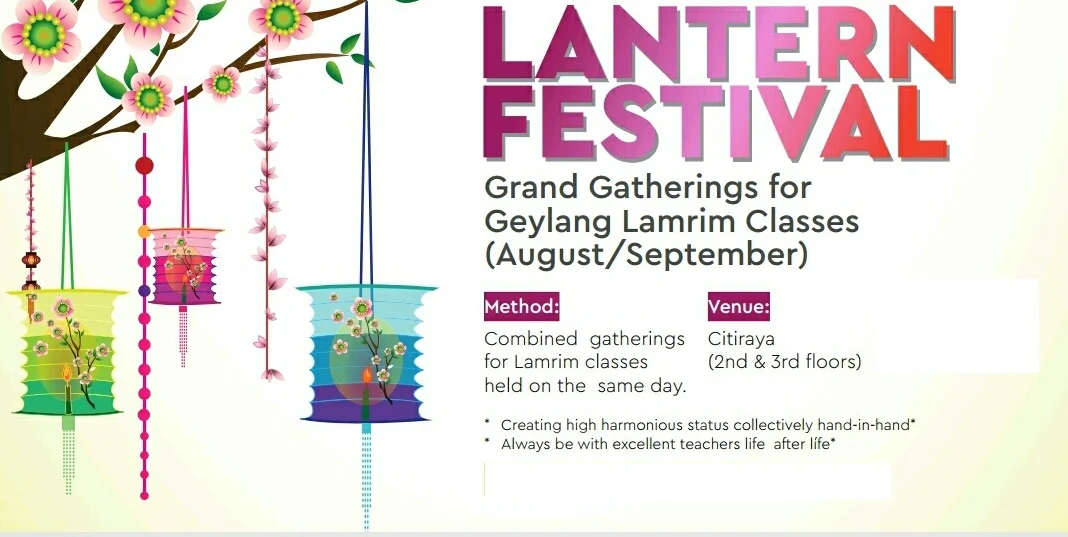 LANTERN FESTIVAL

Grand Gatherings for Geylang Lamrim Classes (August/September)

Method:

Combined gatherings for Lamrim classes held on the same day.

Venue:

Citiraya (2nd & 3rd floors)

* Creating high harmonious status collectively hand-in-hand*
* Always be with excellent teachers life after life*